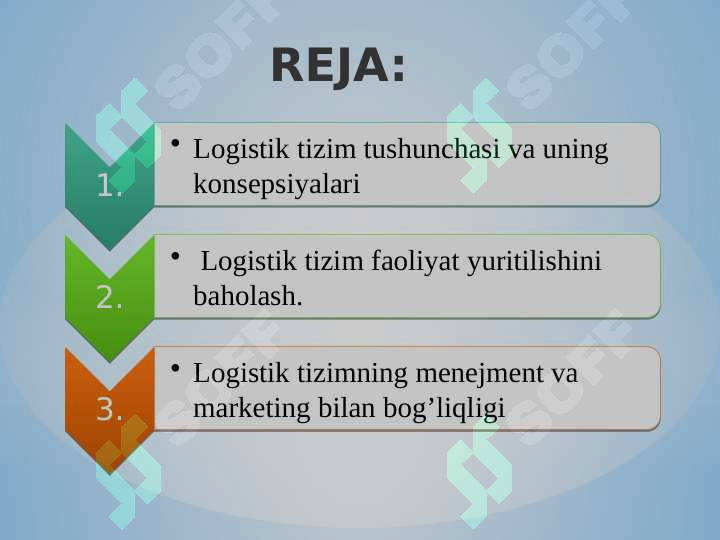 REJA:

1.

• Logistik tizim tushunchasi va uning konsepsiyalari

2.

• Logistik tizim faoliyat yuritilishini baholash.

3.

• Logistik tizimning menejment va marketing bilan bog’liqligi

SOFF SOFF SOFF SOFF